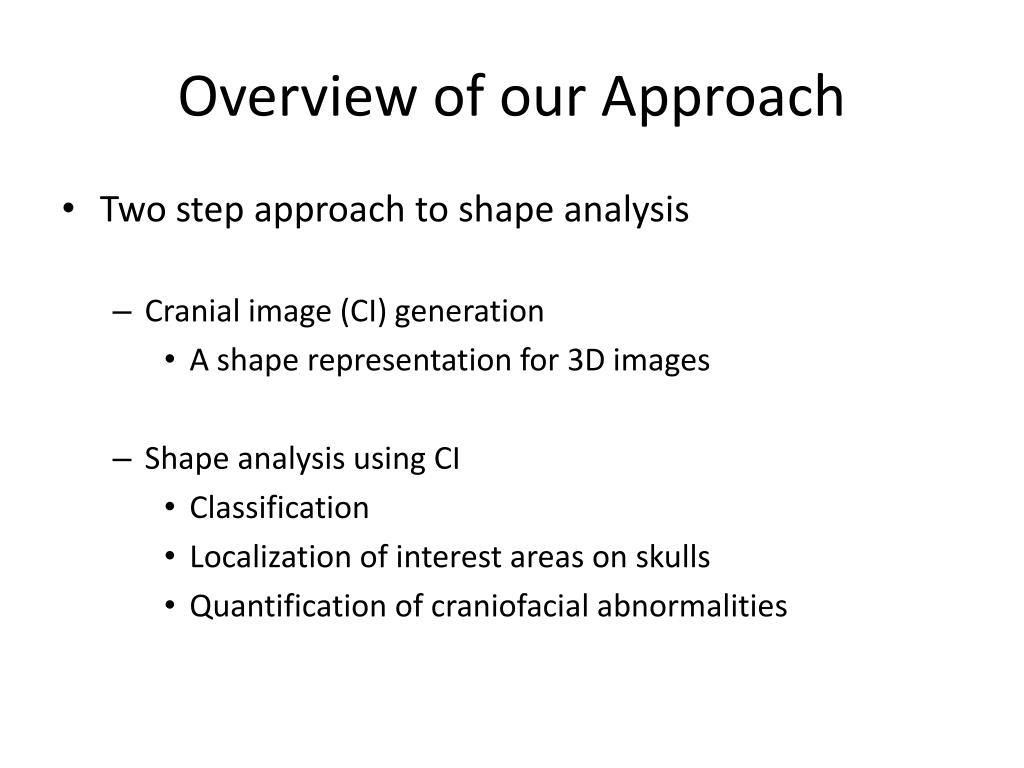 Overview of our Approach

• Two step approach to shape analysis

– Cranial image (CI) generation
• A shape representation for 3D images

– Shape analysis using CI
• Classification
• Localization of interest areas on skulls
• Quantification of craniofacial abnormalities